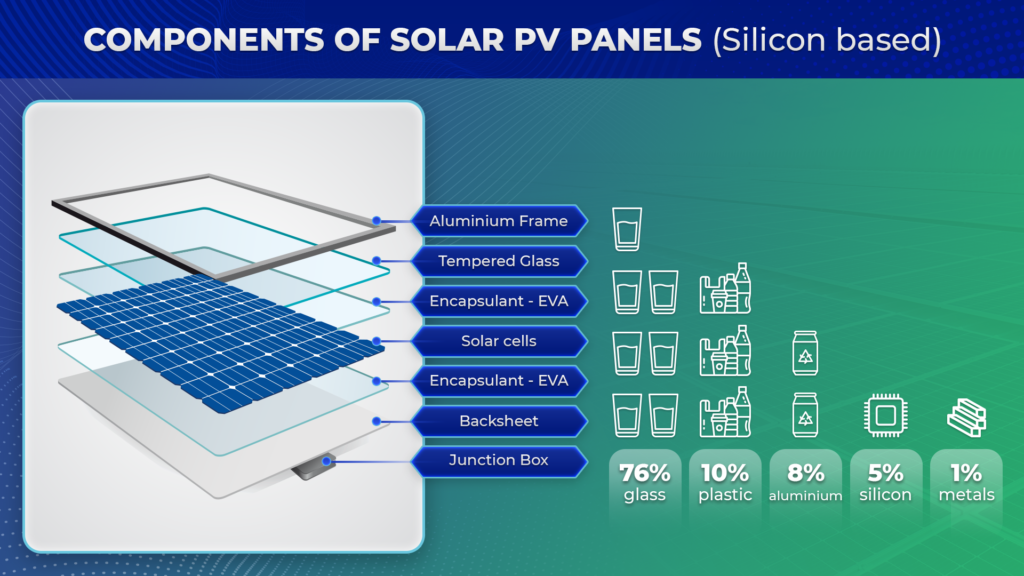 COMPONENTS OF SOLAR PV PANELS (Silicon based)

Aluminium Frame
Tempered Glass
Encapsulant - EVA
Solar cells
Encapsulant - EVA
Backsheet
Junction Box

76%
glass

10%
plastic

8%
aluminium

5%
silicon

1%
metals